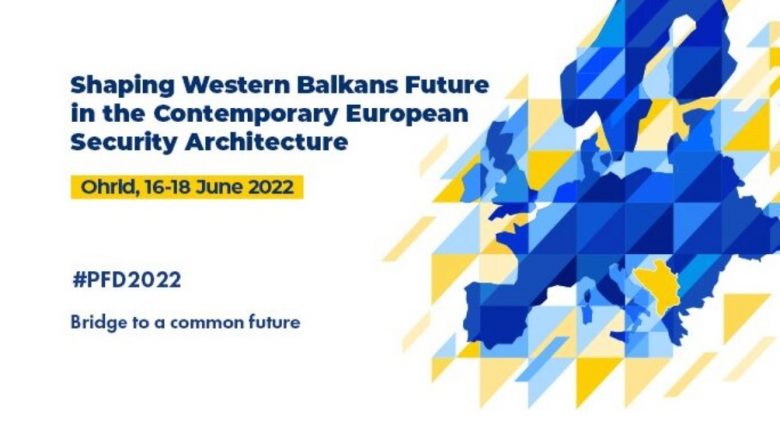 Shaping Western Balkans Future in the Contemporary European Security Architecture

Ohrid, 16-18 June 2022

#PFD2022

Bridge to a common future